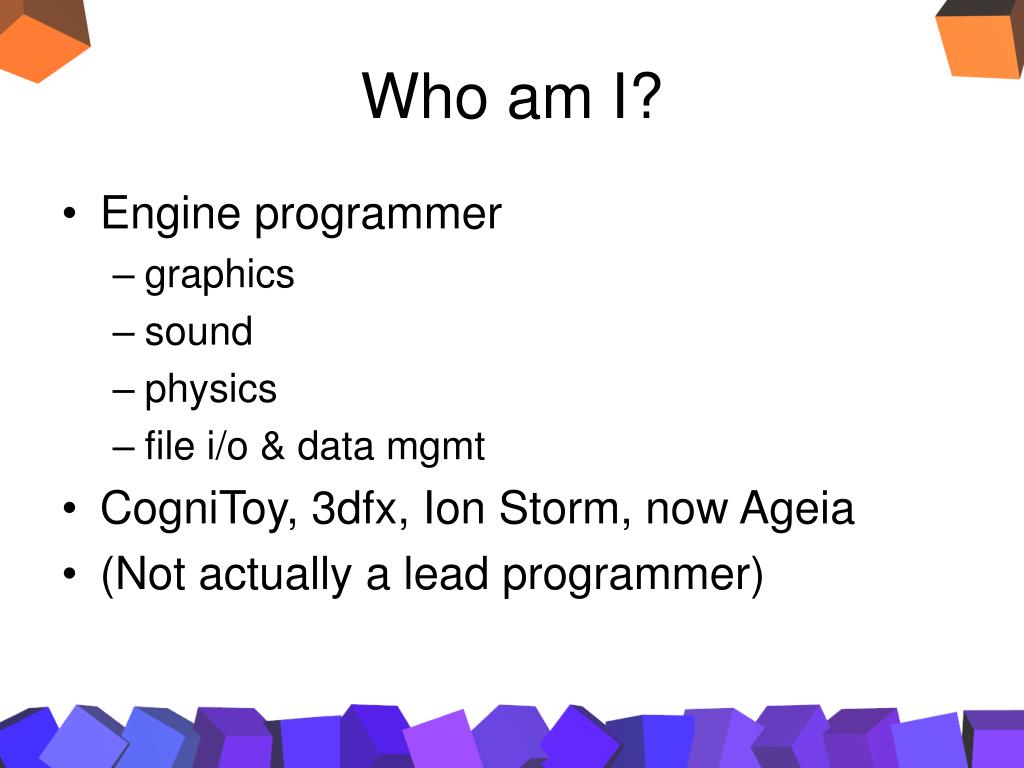 Who am I?

• Engine programmer
 – graphics
 – sound
 – physics
 – file i/o & data mgmt
• CogniToy, 3dfx, Ion Storm, now Ageia
• (Not actually a lead programmer)